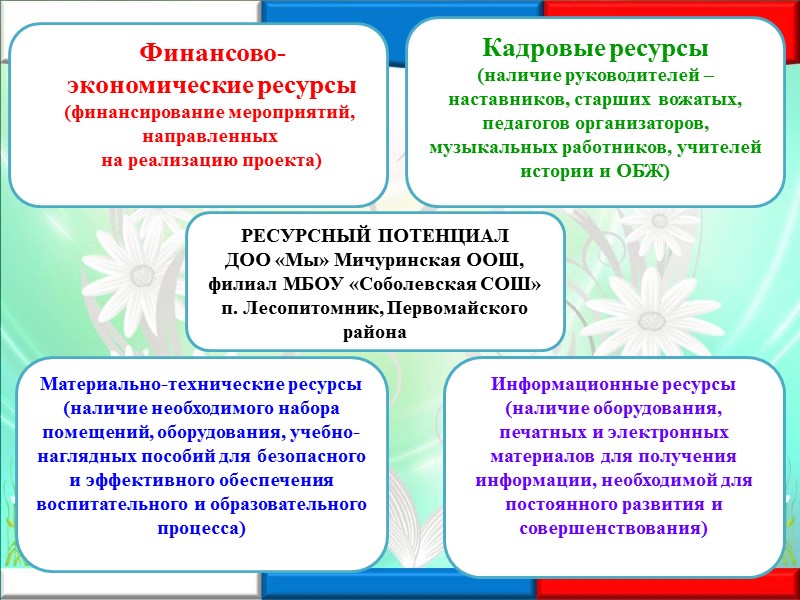 Финансово-экономические ресурсы
(финансирование мероприятий, направленных на реализацию проекта)

Кадровые ресурсы
(наличие руководителей – наставников, старших вожатых, педагогов организаторов, музыкальных работников, учителей истории и ОБЖ)

РЕСУРСНЫЙ ПОТЕНЦИАЛ
ДОО «Мы» Мичуринская ООШ, филиал МБОУ «Соболевская СОШ» п. Лесопитомник, Первомайского района

Материально-технические ресурсы
(наличие необходимого набора помещений, оборудования, учебно-наглядных пособий для безопасного и эффективного обеспечения воспитательного и образовательного процесса)

Информационные ресурсы
(наличие оборудования, печатных и электронных материалов для получения информации, необходимой для постоянного развития и совершенствования)